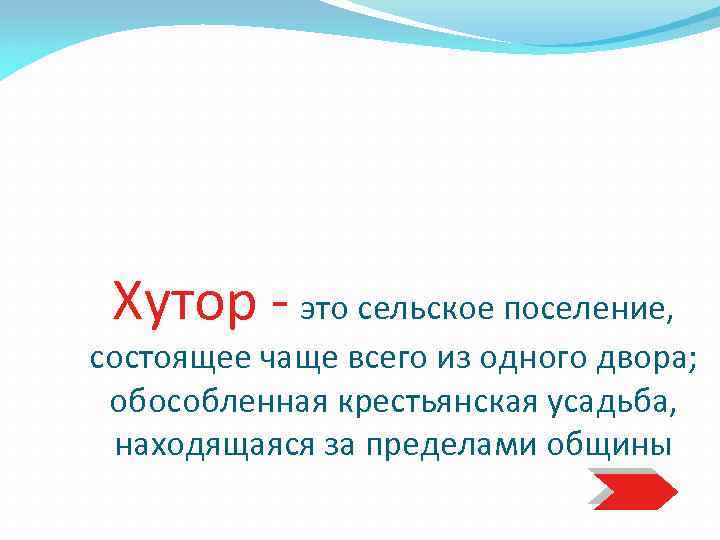 Хутор - это сельское поселение, состоящее чаще всего из одного двора; обособленная крестьянская усадьба, находящаяся за пределами общины